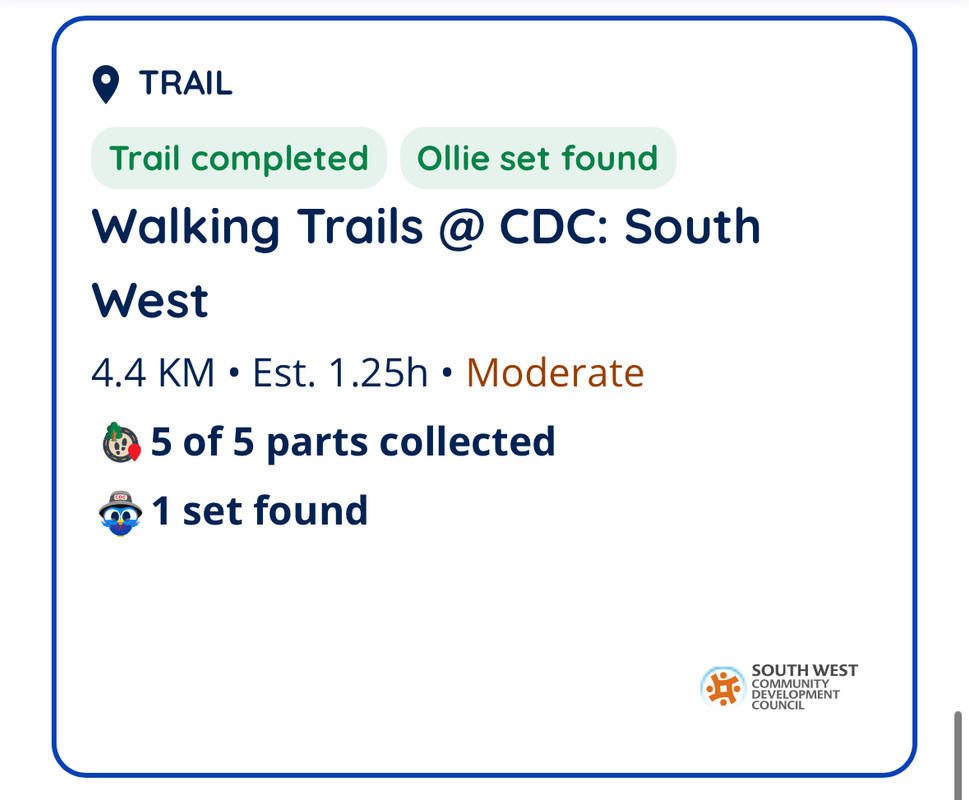 TRAIL

Trail completed

Ollie set found

Walking Trails @ CDC: South West

4.4 KM • Est. 1.25h • Moderate

5 of 5 parts collected

CDC

1 set found

SOUTH WEST
COMMUNITY
DEVELOPMENT
COUNCIL